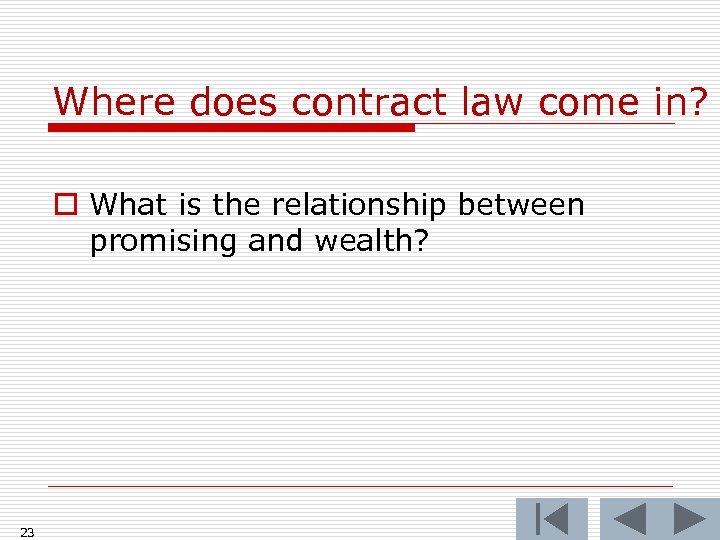 Where does contract law come in?

What is the relationship between promising and wealth?

23